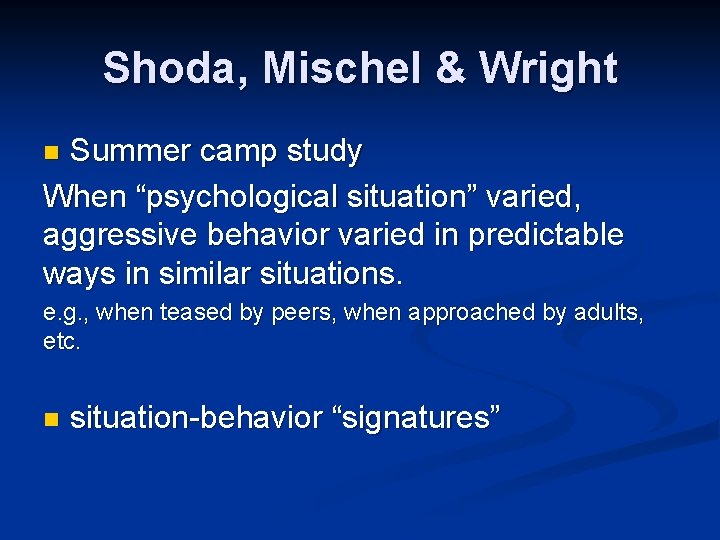 Shoda, Mischel & Wright

Summer camp study

When “psychological situation” varied, aggressive behavior varied in predictable ways in similar situations.

e.g., when teased by peers, when approached by adults, etc.

situation-behavior “signatures”